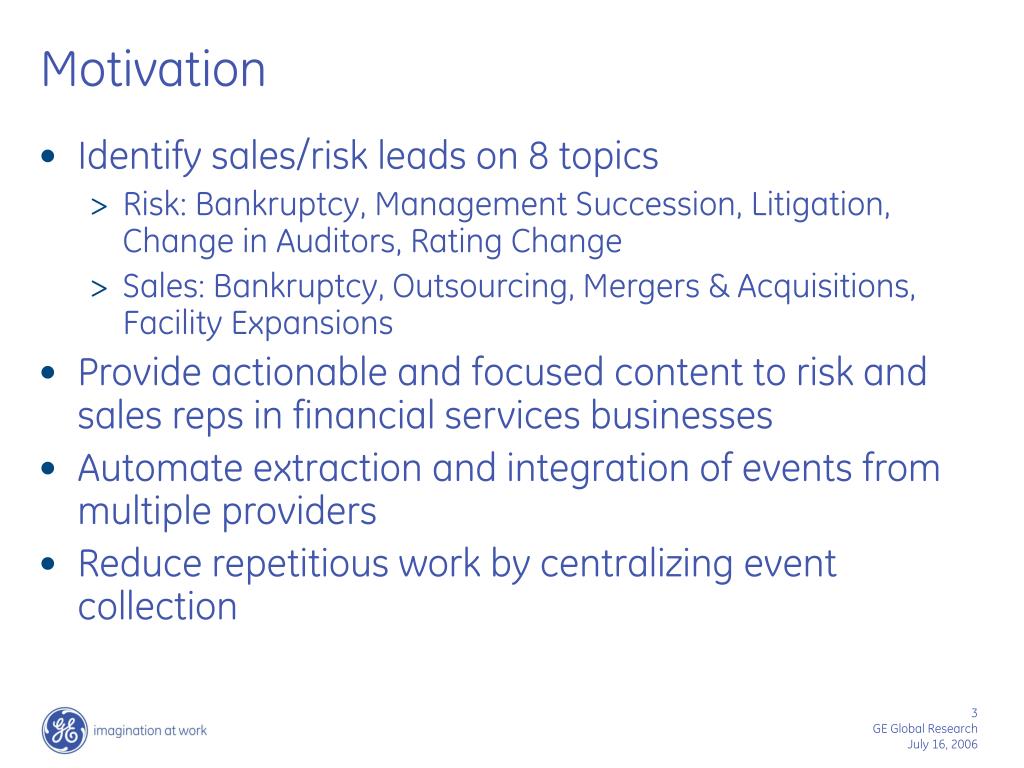 Motivation

• Identify sales/risk leads on 8 topics
> Risk: Bankruptcy, Management Succession, Litigation, Change in Auditors, Rating Change
> Sales: Bankruptcy, Outsourcing, Mergers & Acquisitions, Facility Expansions
• Provide actionable and focused content to risk and sales reps in financial services businesses
• Automate extraction and integration of events from multiple providers
• Reduce repetitious work by centralizing event collection

GE imagination at work

3
GE Global Research
July 16, 2006